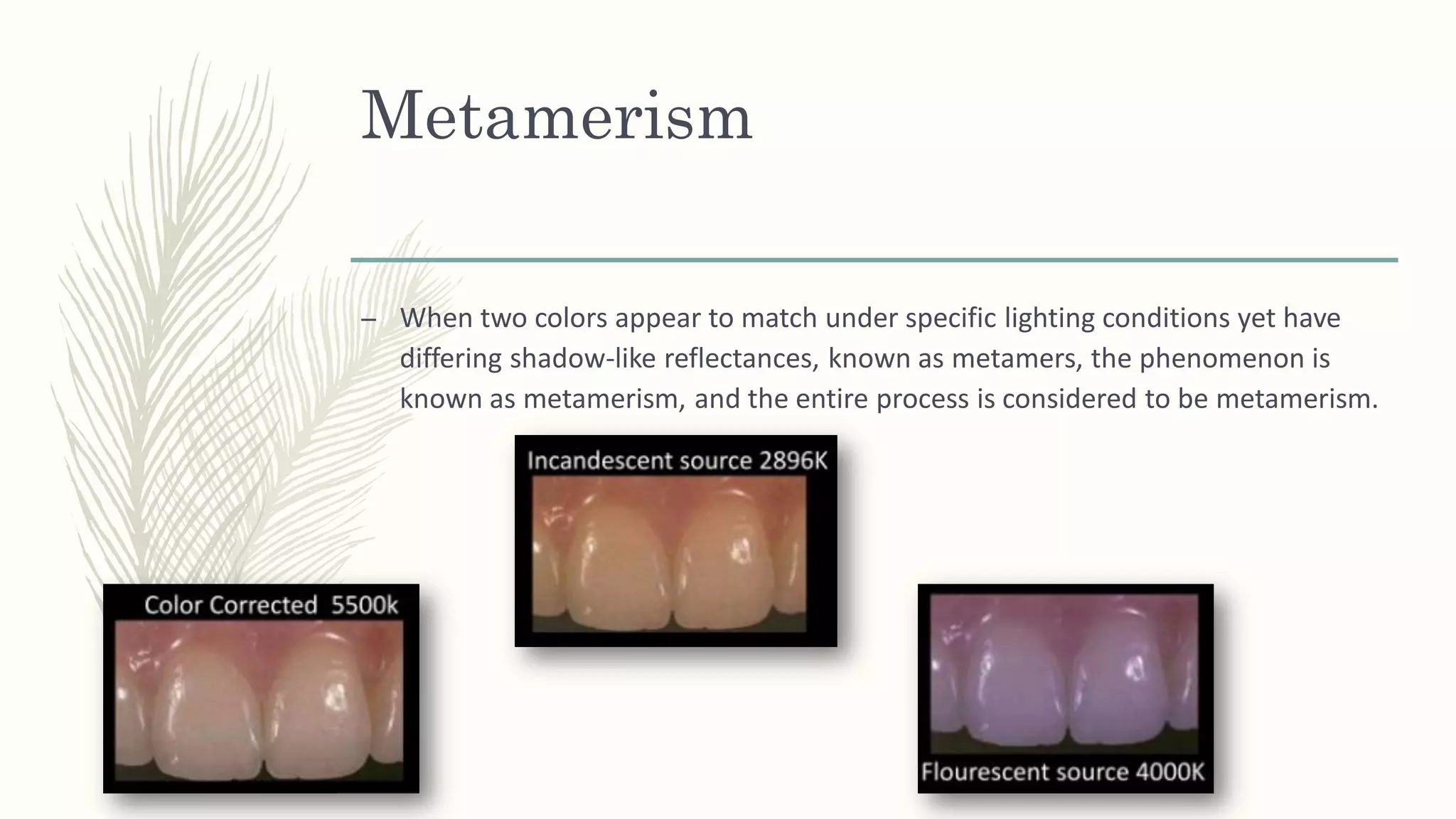 Metamerism

– When two colors appear to match under specific lighting conditions yet have differing shadow-like reflectances, known as metamers, the phenomenon is known as metamerism, and the entire process is considered to be metamerism.

Incandescent source 2896K

Color Corrected 5500k

Flourescent source 4000K